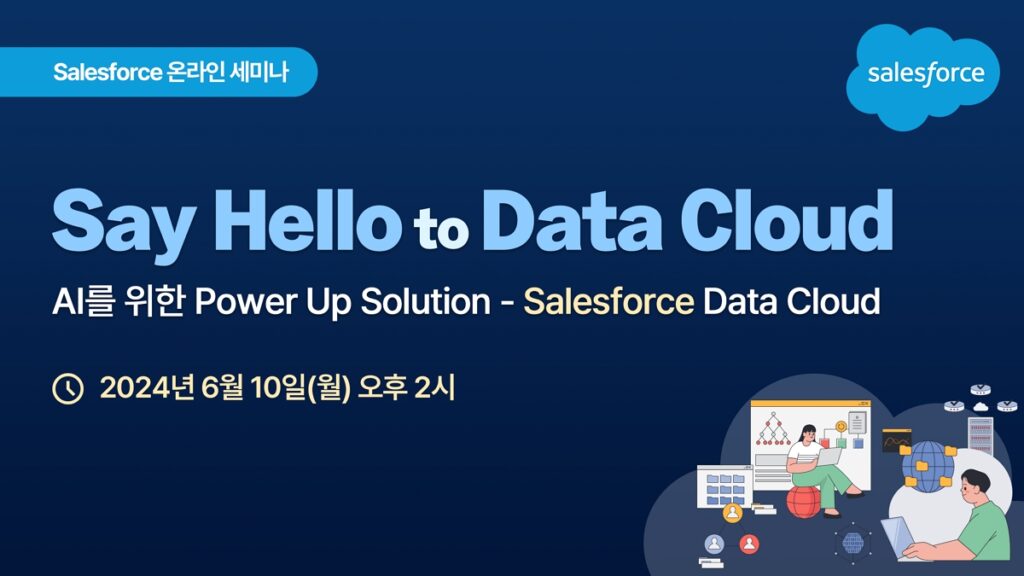 Salesforce 온라인 세미나

salesforce

Say Hello to Data Cloud

AI를 위한 Power Up Solution - Salesforce Data Cloud

2024년 6월 10일(월) 오후 2시